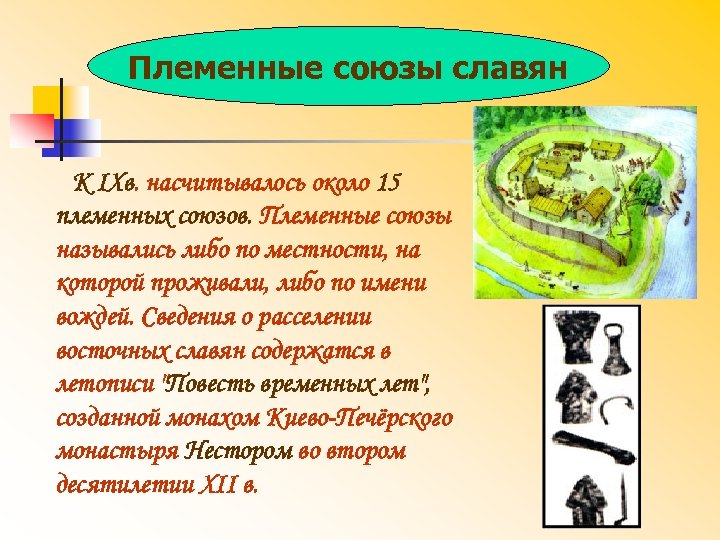 Племенные союзы славян

К IXв. насчитывалось около 15 племенных союзов. Племенные союзы назывались либо по местности, на которой проживали, либо по имени вождей. Сведения о расселении восточных славян содержатся в летописи "Повесть временных лет", созданной монахом Киево-Печёрского монастыря Нестором во втором десятилетии XII в.